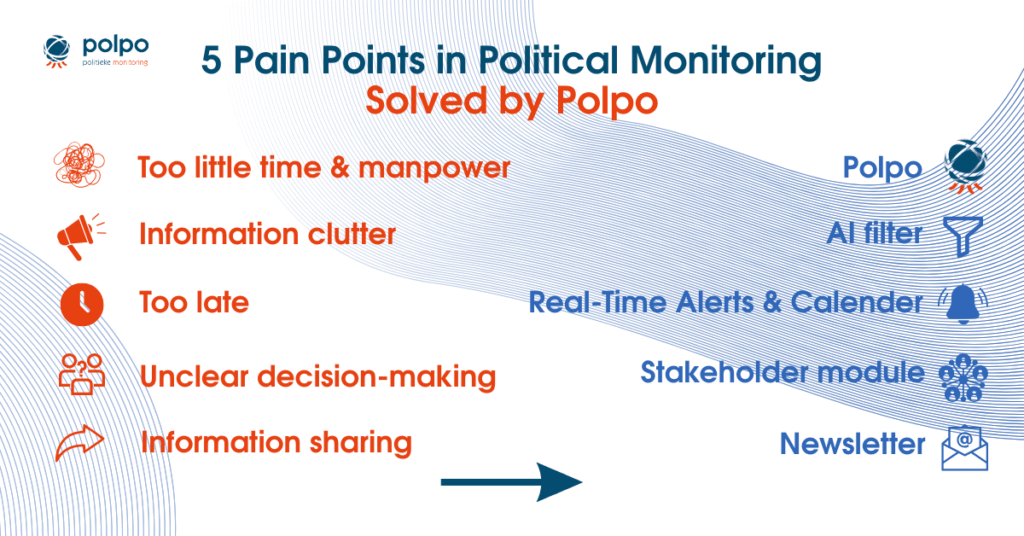 polpo
politieke monitoring

5 Pain Points in Political Monitoring
Solved by Polpo

Too little time & manpower
Information clutter
Too late
Unclear decision-making
Information sharing

Polpo
AI filter
Real-Time Alerts & Calender
Stakeholder module
Newsletter